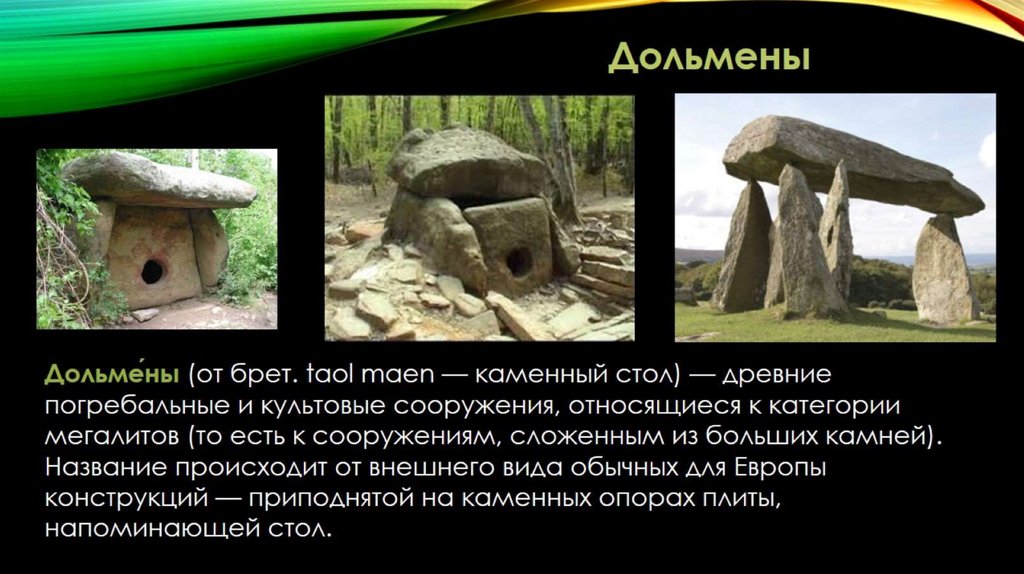 Дольмены

Дольме́ны (от брет. taol maen — каменный стол) — древние погребальные и культовые сооружения, относящиеся к категории мегалитов (то есть к сооружениям, сложенным из больших камней). Название происходит от внешнего вида обычных для Европы конструкций — приподнятой на каменных опорах плиты, напоминающей стол.